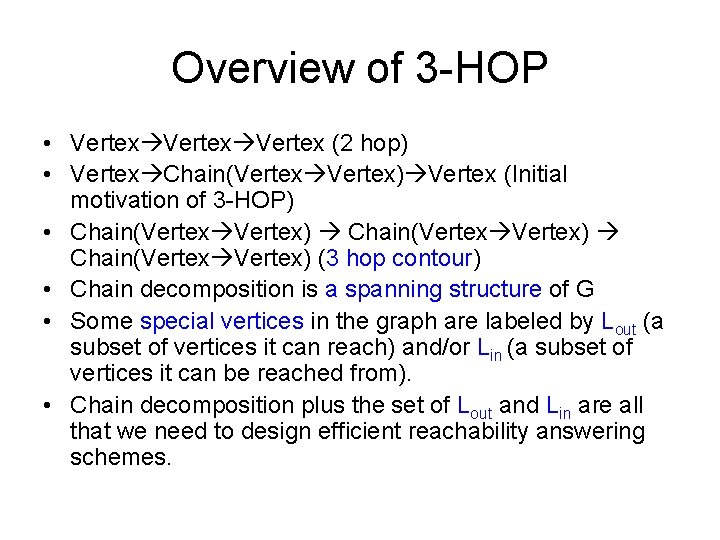 Overview of 3-HOP

• Vertex→Vertex→Vertex (2 hop)
• Vertex→Chain(Vertex→Vertex)→Vertex (Initial motivation of 3-HOP)
• Chain(Vertex→Vertex) → Chain(Vertex→Vertex) → Chain(Vertex→Vertex) (3 hop contour)
• Chain decomposition is a spanning structure of G
• Some special vertices in the graph are labeled by $L_{out}$ (a subset of vertices it can reach) and/or $L_{in}$ (a subset of vertices it can be reached from).
• Chain decomposition plus the set of $L_{out}$ and $L_{in}$ are all that we need to design efficient reachability answering schemes.